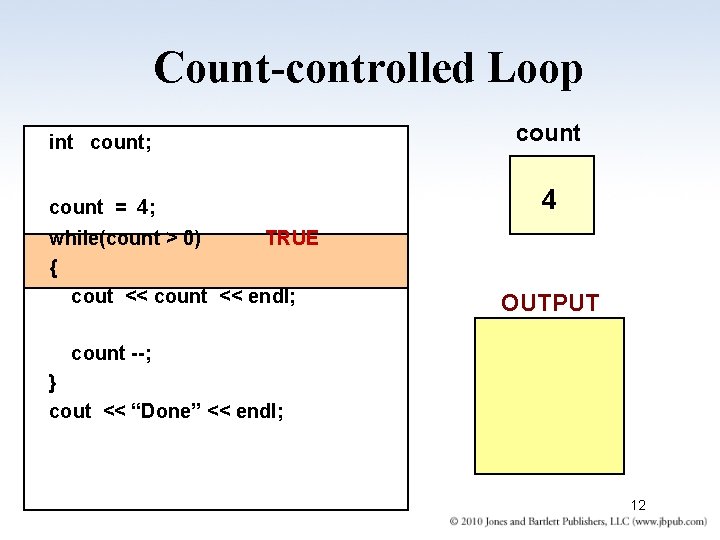 Count-controlled Loop

int count;

count = 4;
while(count > 0) TRUE
{
cout << count << endl;

count --;
}
cout << “Done” << endl;

count

4

OUTPUT

12

© 2010 Jones and Bartlett Publishers, LLC (www.jbpub.com)